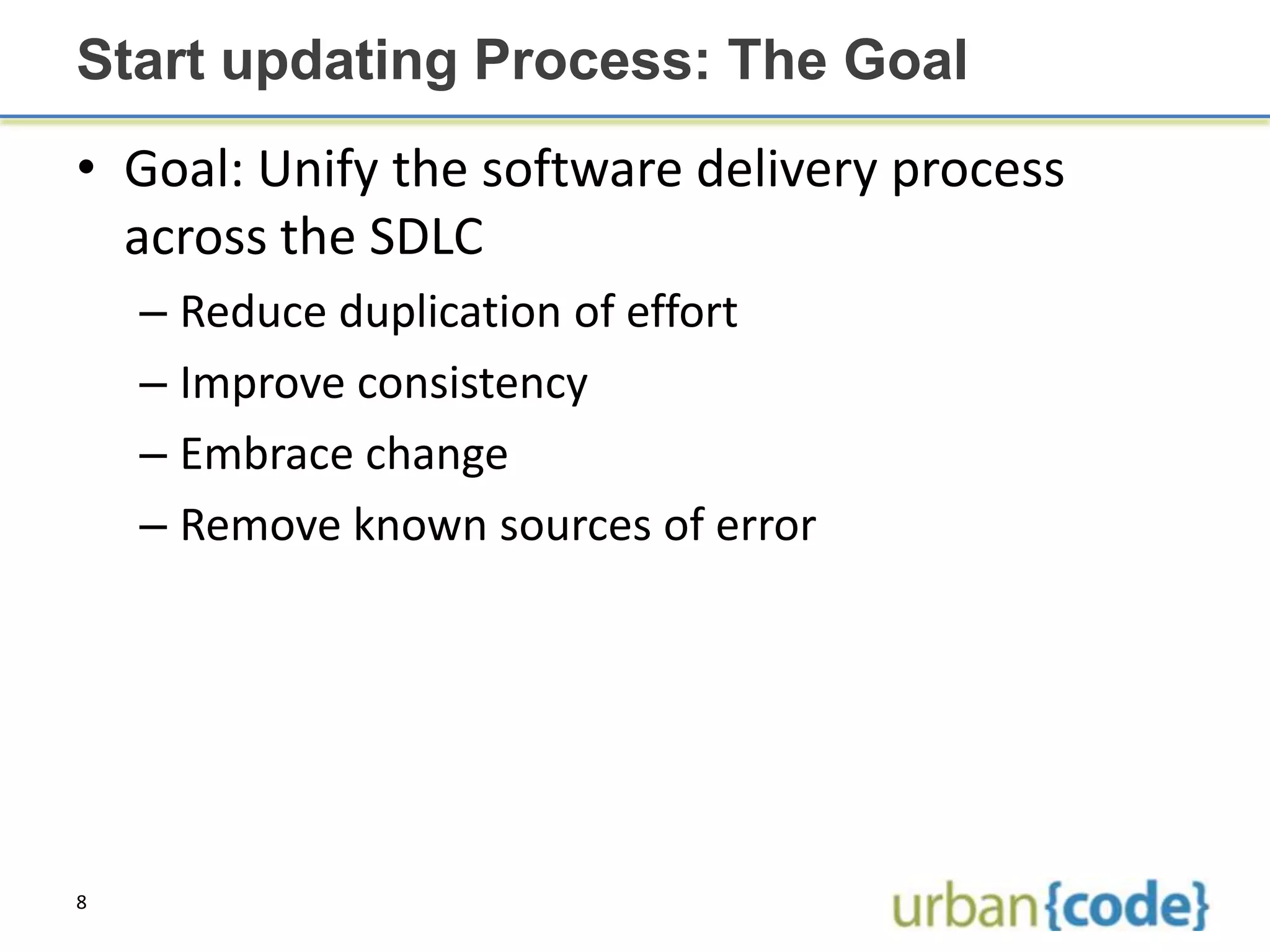 Start updating Process: The Goal

• Goal: Unify the software delivery process across the SDLC
– Reduce duplication of effort
– Improve consistency
– Embrace change
– Remove known sources of error

8

urban{code}